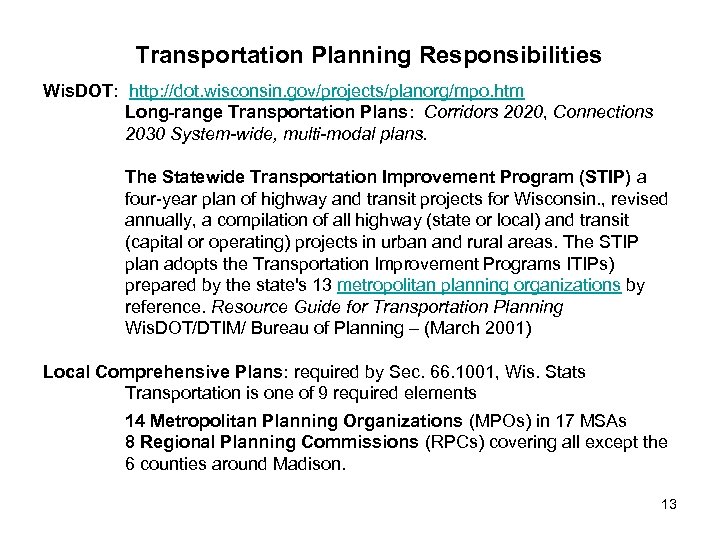 Transportation Planning Responsibilities

WisDOT: http://dot.wisconsin.gov/projects/planorg/mpo.htm

Long-range Transportation Plans: Corridors 2020, Connections 2030 System-wide, multi-modal plans.

The Statewide Transportation Improvement Program (STIP) a four-year plan of highway and transit projects for Wisconsin., revised annually, a compilation of all highway (state or local) and transit (capital or operating) projects in urban and rural areas. The STIP plan adopts the Transportation Improvement Programs ITIPs) prepared by the state's 13 metropolitan planning organizations by reference. Resource Guide for Transportation Planning WisDOT/DTIM/ Bureau of Planning – (March 2001)

Local Comprehensive Plans: required by Sec. 66.1001, Wis. Stats

Transportation is one of 9 required elements

14 Metropolitan Planning Organizations (MPOs) in 17 MSAs

8 Regional Planning Commissions (RPCs) covering all except the 6 counties around Madison.

13